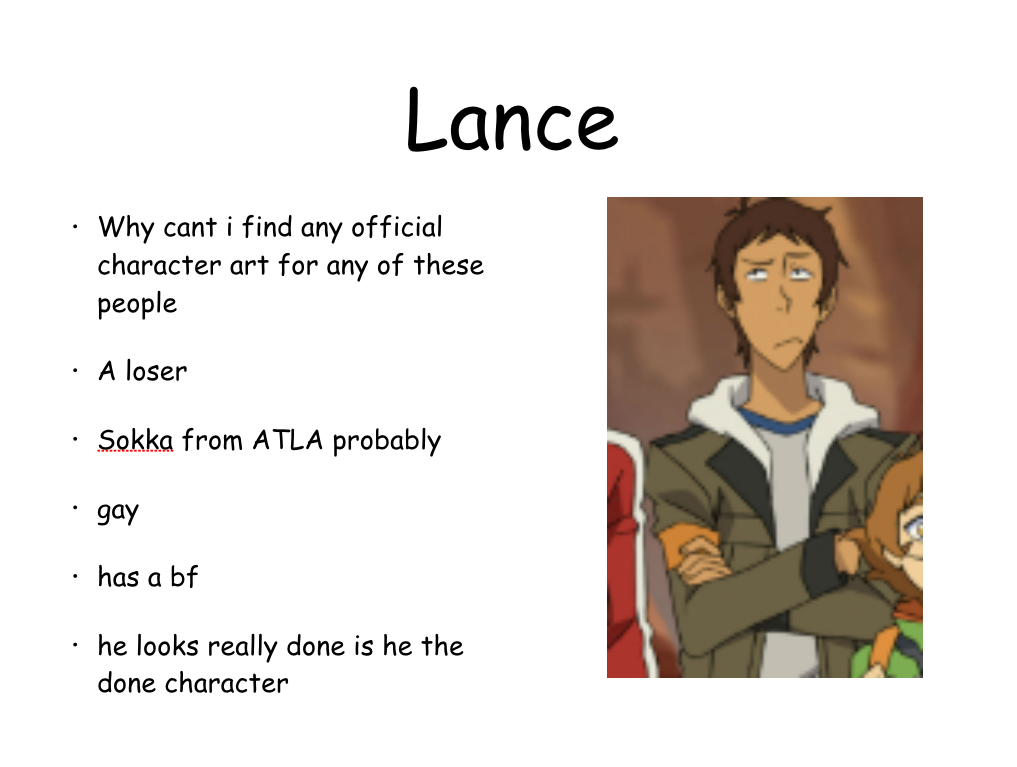 Lance

• Why cant i find any official character art for any of these people

• A loser

• Sokka from ATLA probably

• gay

• has a bf

• he looks really done is he the done character